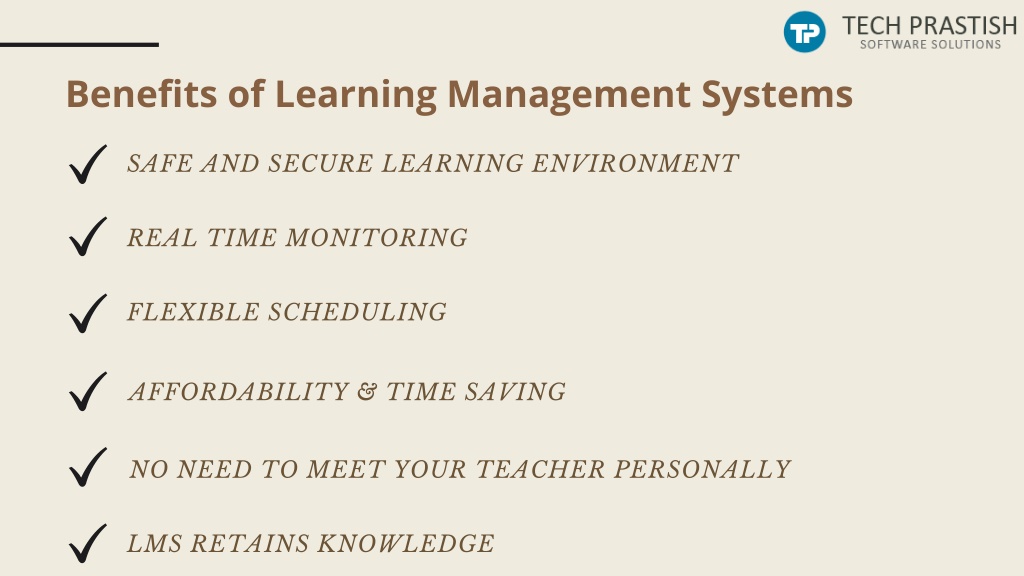 TP TECH PRASTISH
SOFTWARE SOLUTIONS

Benefits of Learning Management Systems

SAFE AND SECURE LEARNING ENVIRONMENT

REAL TIME MONITORING

FLEXIBLE SCHEDULING

AFFORDABILITY & TIME SAVING

NO NEED TO MEET YOUR TEACHER PERSONALLY

LMS RETAINS KNOWLEDGE